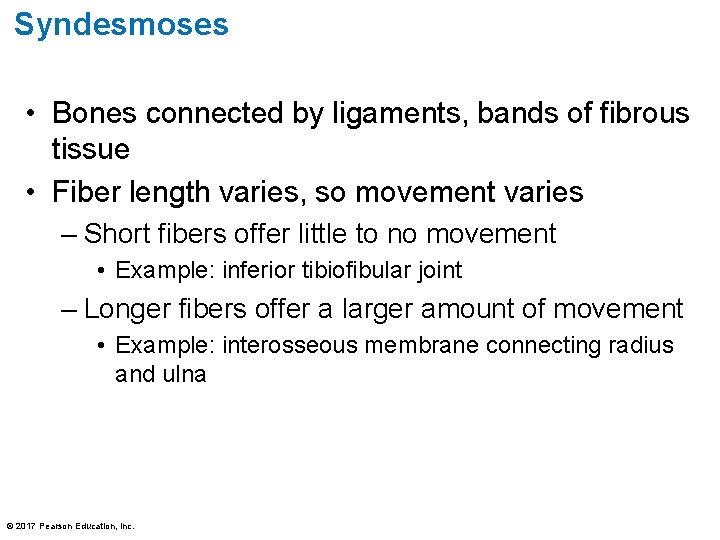 Syndesmoses

• Bones connected by ligaments, bands of fibrous tissue

• Fiber length varies, so movement varies

– Short fibers offer little to no movement

• Example: inferior tibiofibular joint

– Longer fibers offer a larger amount of movement

• Example: interosseous membrane connecting radius and ulna

© 2017 Pearson Education, Inc.